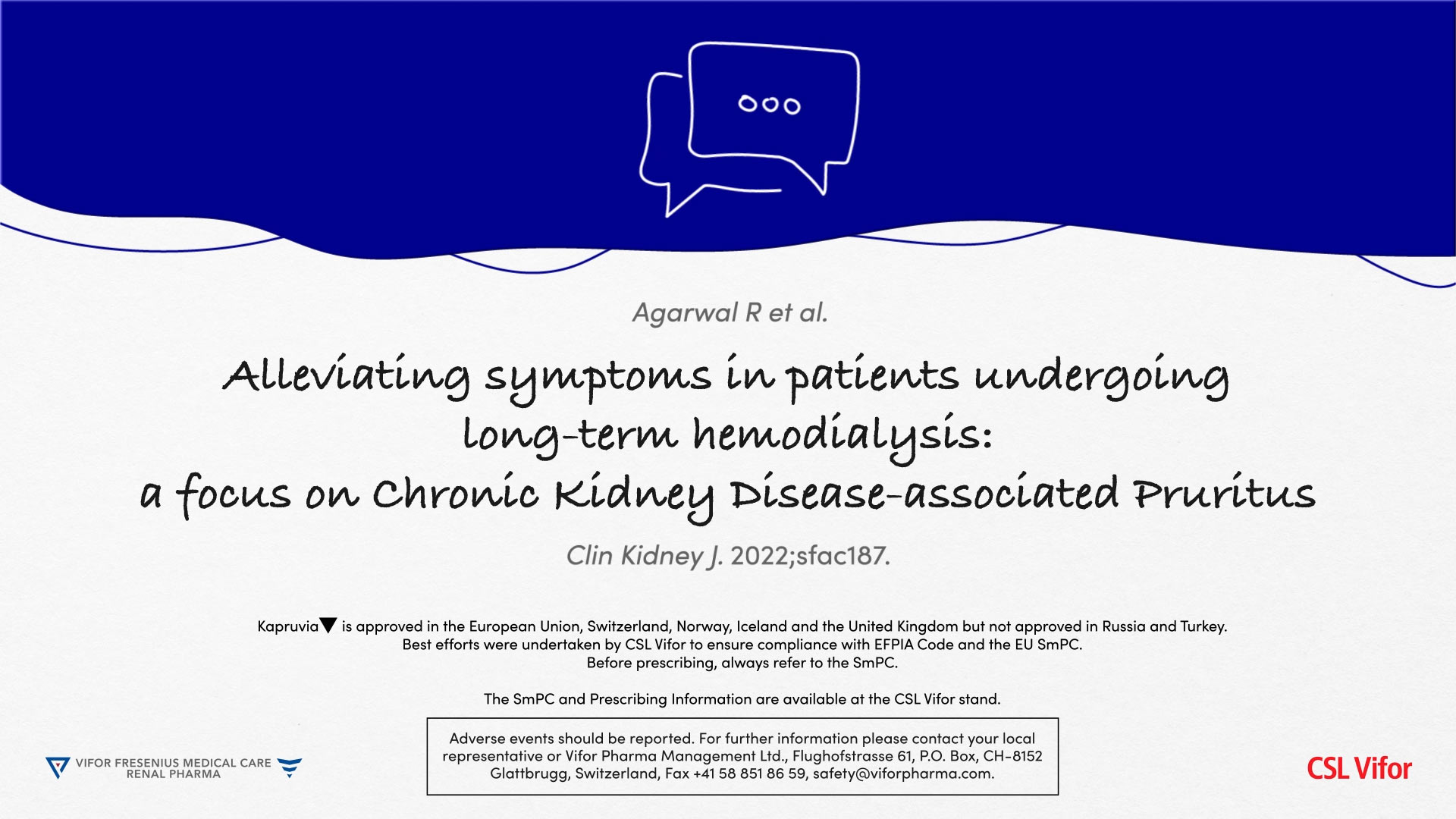 Agarwal R et al.

Alleviating symptoms in patients undergoing long-term hemodialysis: a focus on Chronic Kidney Disease-associated Pruritus

Clin Kidney J. 2022;sfac187.

Kapruvia▼ is approved in the European Union, Switzerland, Norway, Iceland and the United Kingdom but not approved in Russia and Turkey.
Best efforts were undertaken by CSL Vifor to ensure compliance with EFPIA Code and the EU SmPC.
Before prescribing, always refer to the SmPC.

The SmPC and Prescribing Information are available at the CSL Vifor stand.

Adverse events should be reported. For further information please contact your local representative or Vifor Pharma Management Ltd., Flughofstrasse 61, P.O. Box, CH-8152 Glattbrugg, Switzerland, Fax +41 58 851 86 59, safety@viforpharma.com.

VIFOR FRESENIUS MEDICAL CARE
RENAL PHARMA

CSL Vifor